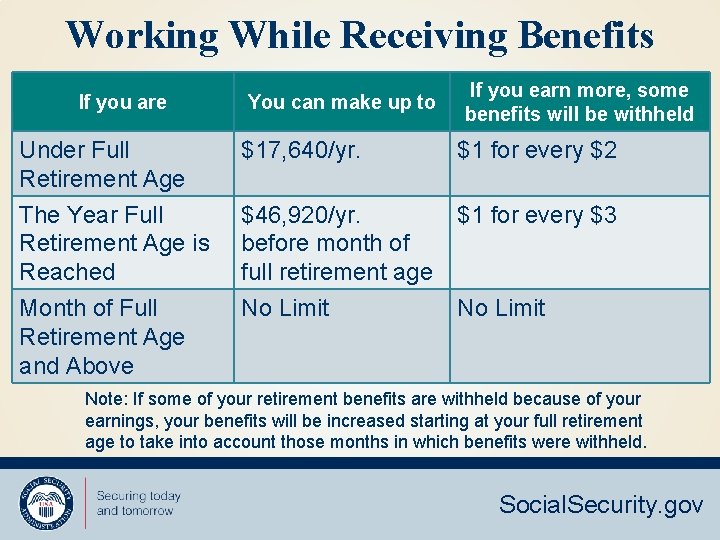 Working While Receiving Benefits

| If you are | You can make up to | If you earn more, some benefits will be withheld |
|---|---|---|
| Under Full Retirement Age | \$17,640/yr. | \$1 for every \$2 |
| The Year Full Retirement Age is Reached | \$46,920/yr. before month of full retirement age | \$1 for every \$3 |
| Month of Full Retirement Age and Above | No Limit | No Limit |

Note: If some of your retirement benefits are withheld because of your earnings, your benefits will be increased starting at your full retirement age to take into account those months in which benefits were withheld.

SOCIAL SECURITY ADMINISTRATION USA

Securing today and tomorrow

SocialSecurity.gov